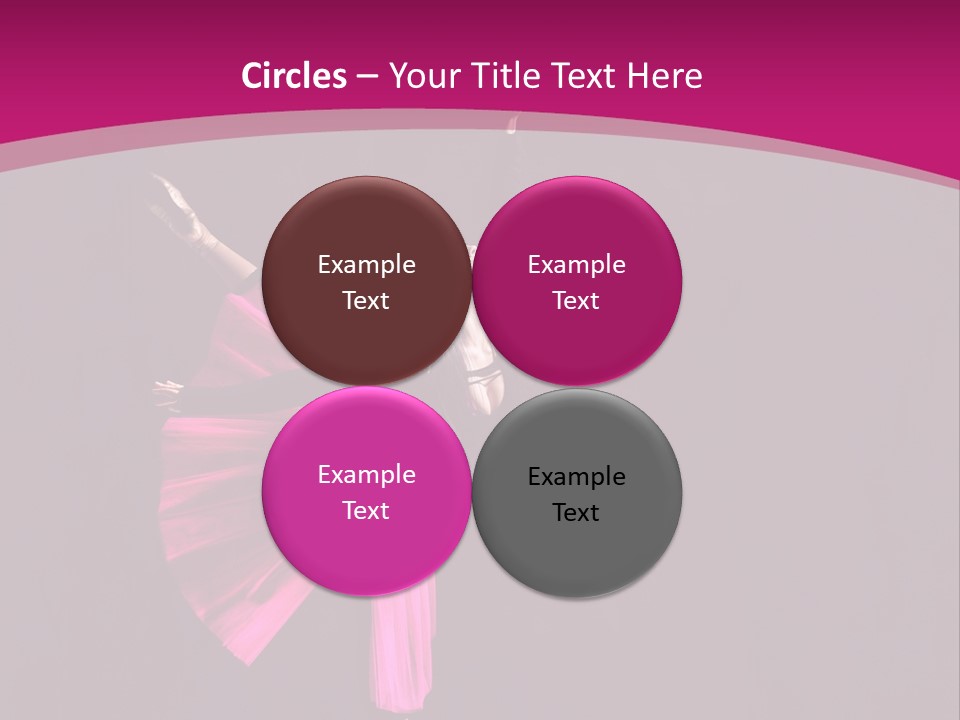 Circles – Your Title Text Here

Example Text

Example Text

Example Text

Example Text